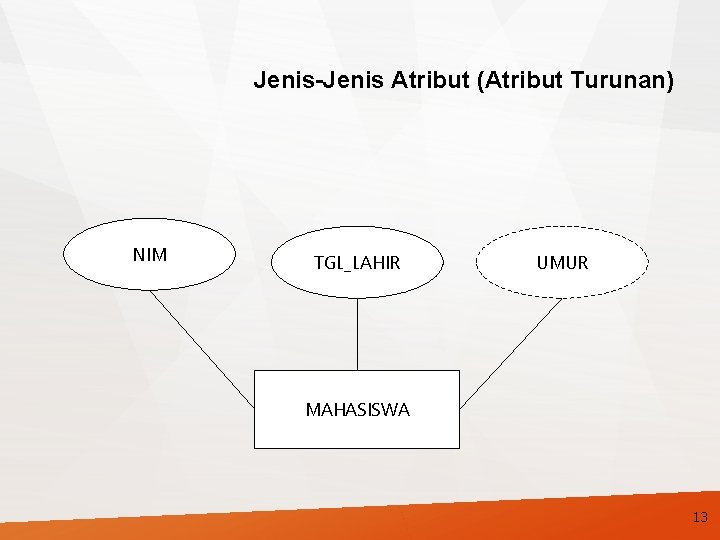 Jenis-Jenis Atribut (Atribut Turunan)

NIM

TGL_LAHIR

UMUR

MAHASISWA

13